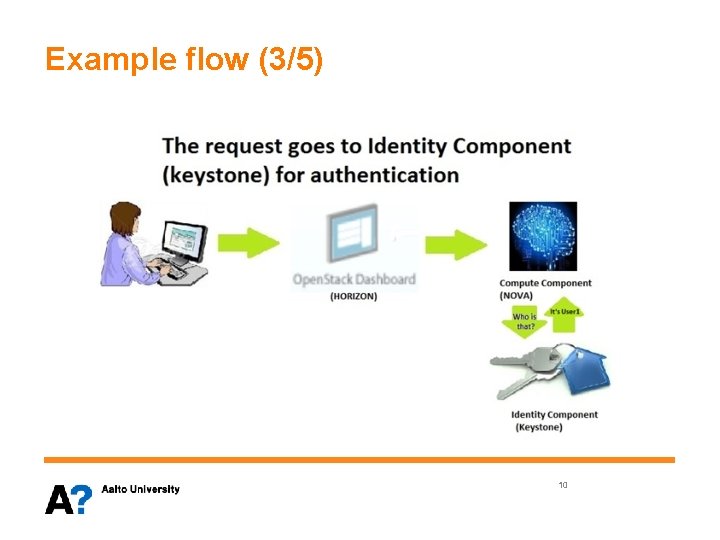 Example flow (3/5)

The request goes to Identity Component (keystone) for authentication

OpenStack Dashboard
(HORIZON)

Compute Component
(NOVA)

Who is that?

It's User1

Identity Component
(Keystone)

A?

Aalto University

10